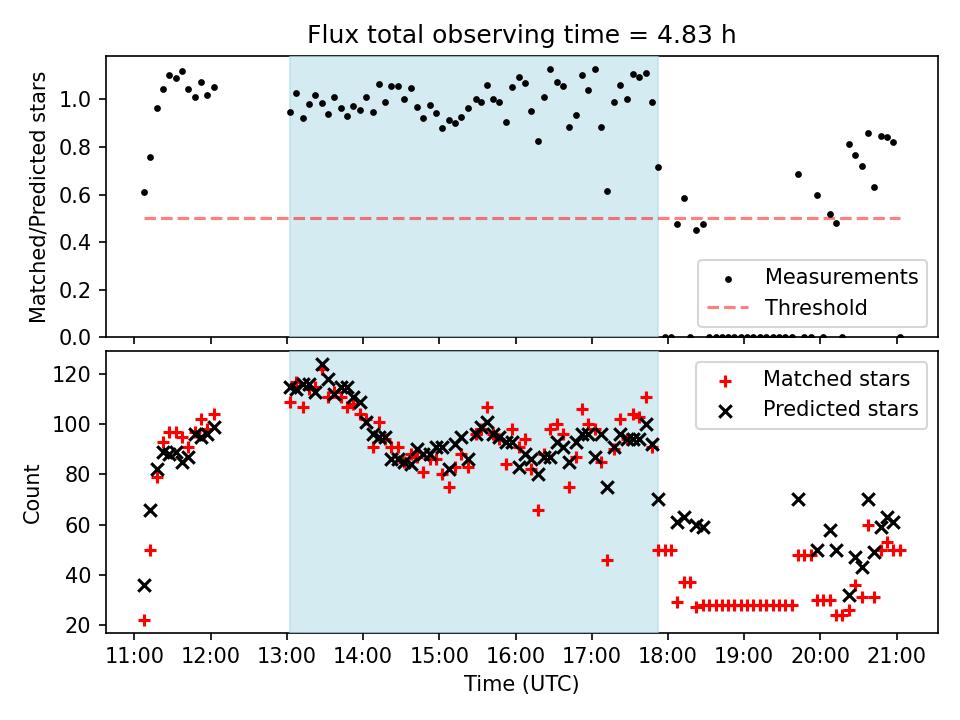 Flux total observing time = 4.83 h

Matched/Predicted stars

1.0
0.8
0.6
0.4
0.2
0.0

Measurements
Threshold

Count

120
100
80
60
40
20

Matched stars
Predicted stars

11:00 12:00 13:00 14:00 15:00 16:00 17:00 18:00 19:00 20:00 21:00

Time (UTC)